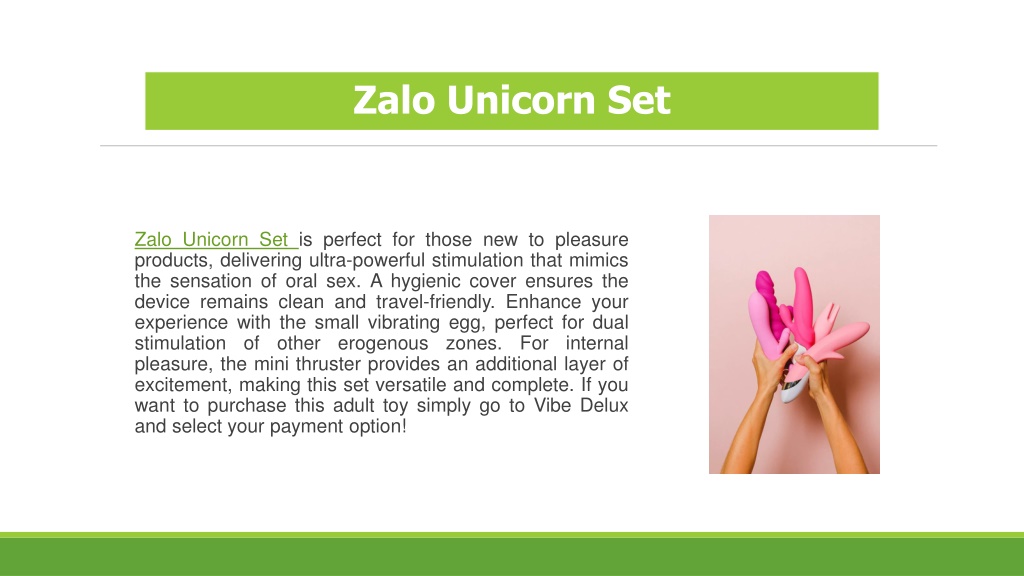 Zalo Unicorn Set

Zalo Unicorn Set is perfect for those new to pleasure products, delivering ultra-powerful stimulation that mimics the sensation of oral sex. A hygienic cover ensures the device remains clean and travel-friendly. Enhance your experience with the small vibrating egg, perfect for dual stimulation of other erogenous zones. For internal pleasure, the mini thruster provides an additional layer of excitement, making this set versatile and complete. If you want to purchase this adult toy simply go to Vibe Delux and select your payment option!